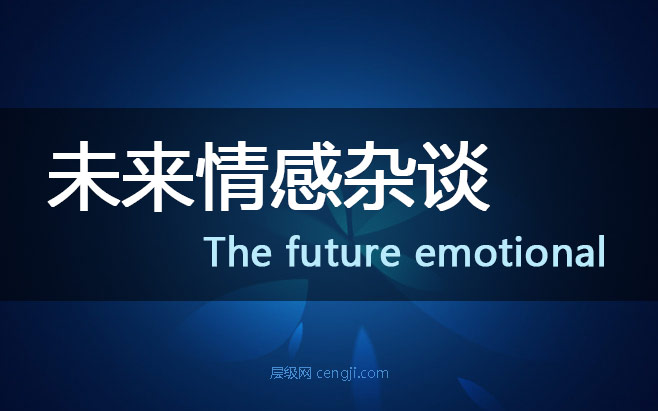 未来情感杂谈

The future emotional

层级网 cengji.com